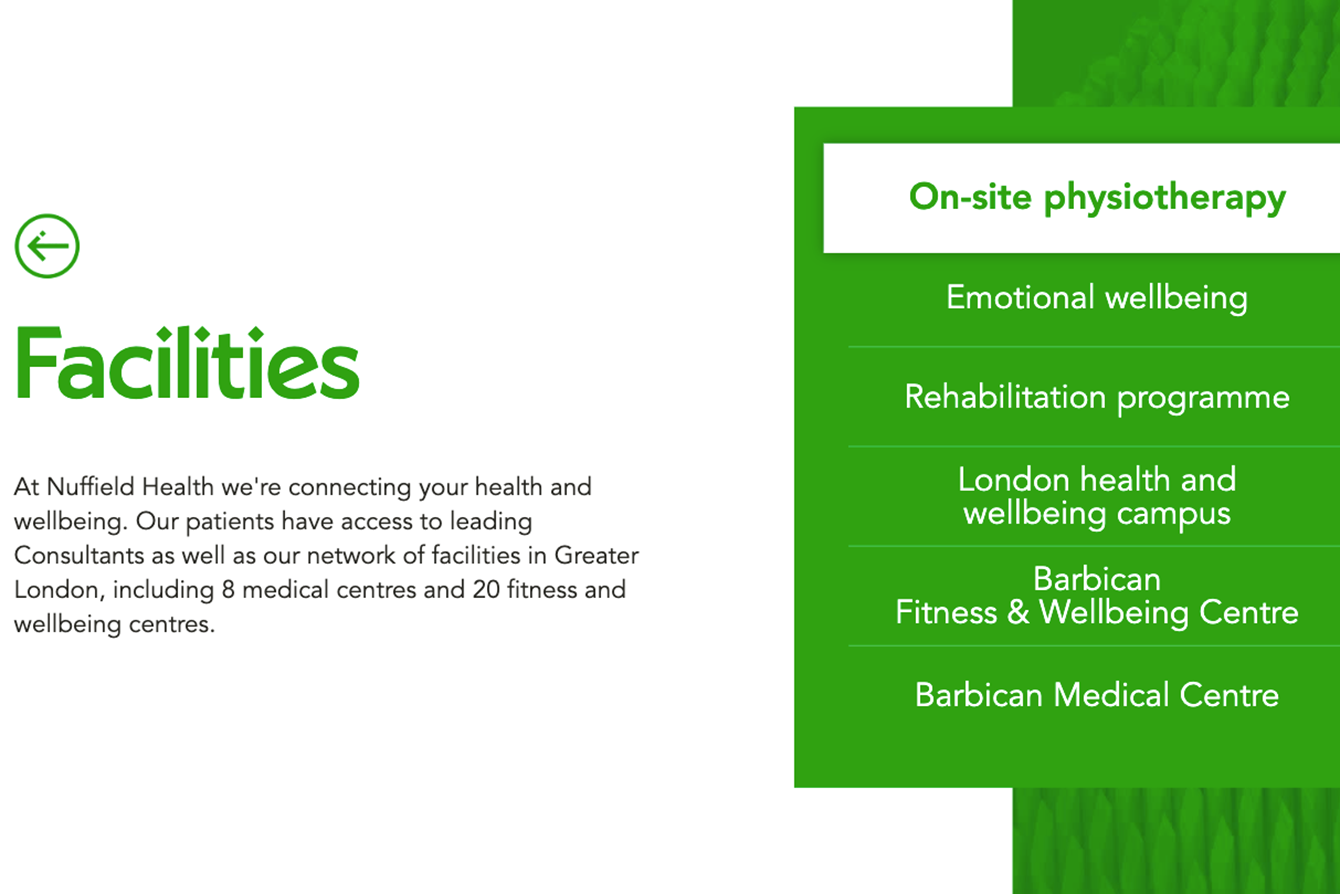 Facilities

At Nuffield Health we're connecting your health and wellbeing. Our patients have access to leading Consultants as well as our network of facilities in Greater London, including 8 medical centres and 20 fitness and wellbeing centres.

On-site physiotherapy

Emotional wellbeing

Rehabilitation programme

London health and wellbeing campus

Barbican Fitness & Wellbeing Centre

Barbican Medical Centre